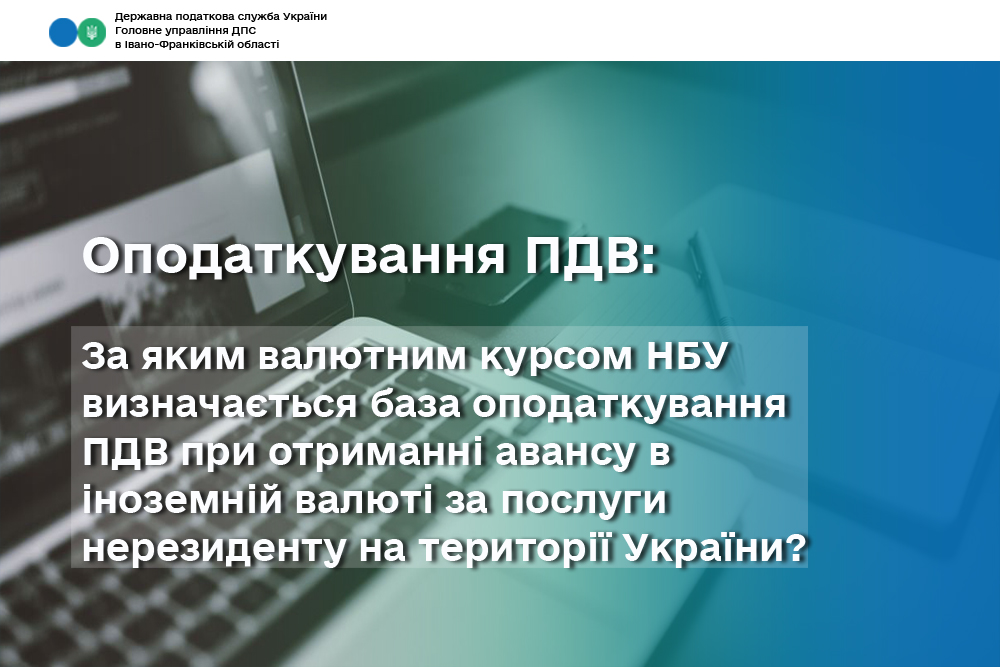 Державна податкова служба України
Головне управління ДПС
в Івано-Франківській області

Оподаткування ПДВ:

За яким валютним курсом НБУ визначається база оподаткування ПДВ при отриманні авансу в іноземній валюті за послуги нерезиденту на території України?